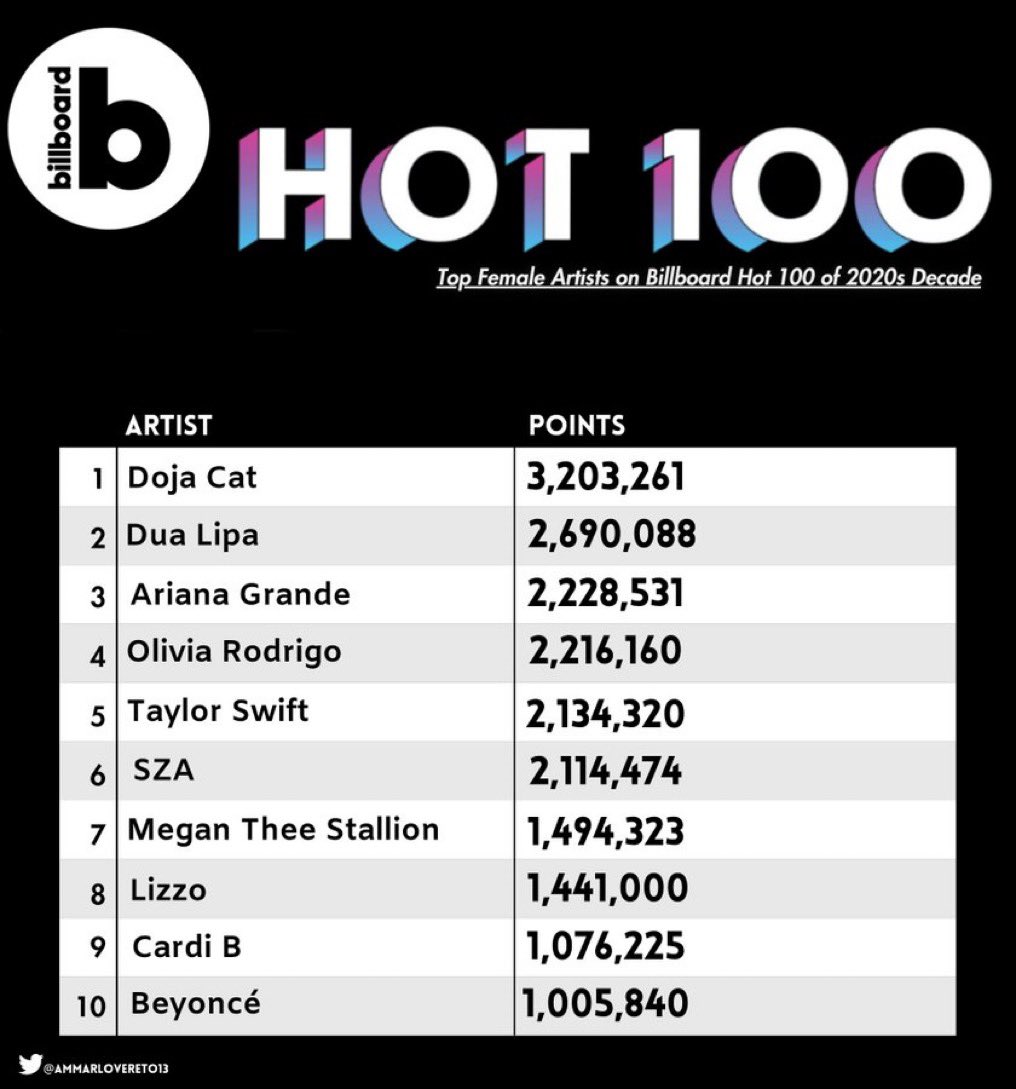 billboard b

HOT 100

Top Female Artists on Billboard Hot 100 of 2020s Decade

| | ARTIST | POINTS |
|---|---|---|
| 1 | Doja Cat | 3,203,261 |
| 2 | Dua Lipa | 2,690,088 |
| 3 | Ariana Grande | 2,228,531 |
| 4 | Olivia Rodrigo | 2,216,160 |
| 5 | Taylor Swift | 2,134,320 |
| 6 | SZA | 2,114,474 |
| 7 | Megan Thee Stallion | 1,494,323 |
| 8 | Lizzo | 1,441,000 |
| 9 | Cardi B | 1,076,225 |
| 10 | Beyoncé | 1,005,840 |

@AMMARLOVERETO13